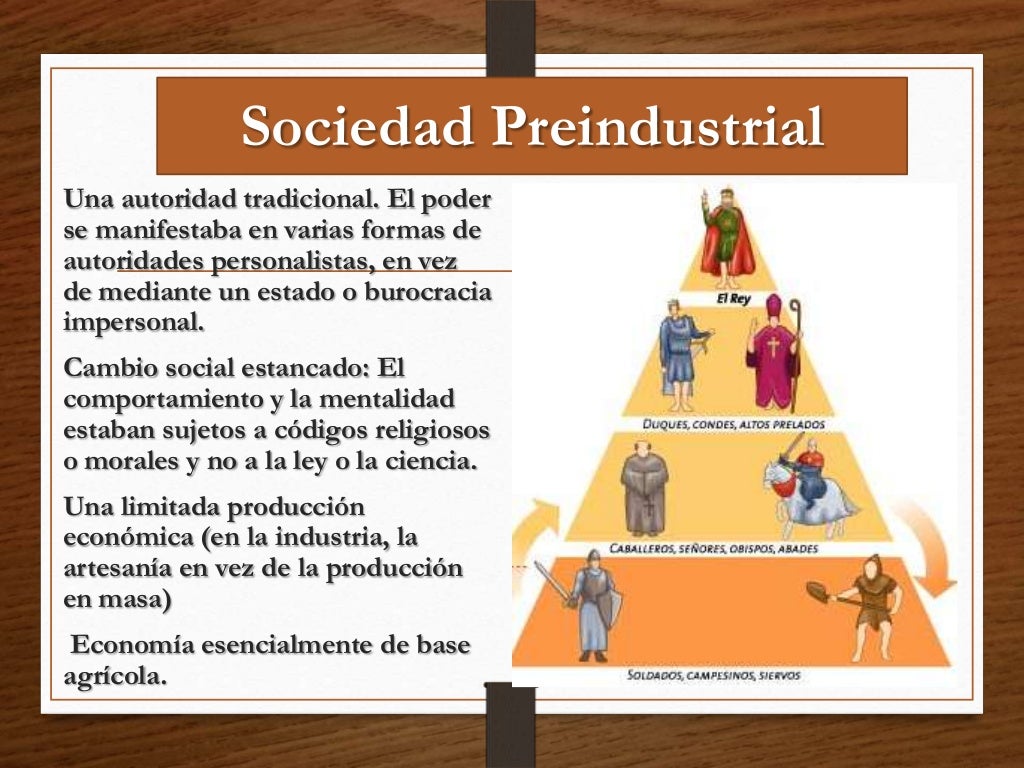 Sociedad Preindustrial

Una autoridad tradicional. El poder se manifestaba en varias formas de autoridades personalistas, en vez de mediante un estado o burocracia impersonal.

Cambio social estancado: El comportamiento y la mentalidad estaban sujetos a códigos religiosos o morales y no a la ley o la ciencia.

Una limitada producción económica (en la industria, la artesanía en vez de la producción en masa)

Economía esencialmente de base agrícola.

El Rey

DUQUES, CONDES, ALTOS PRELADOS

CABALLEROS, SEÑORES, OBISPOS, ABADES

SOLDADOS, CAMPESINOS, SIERVOS